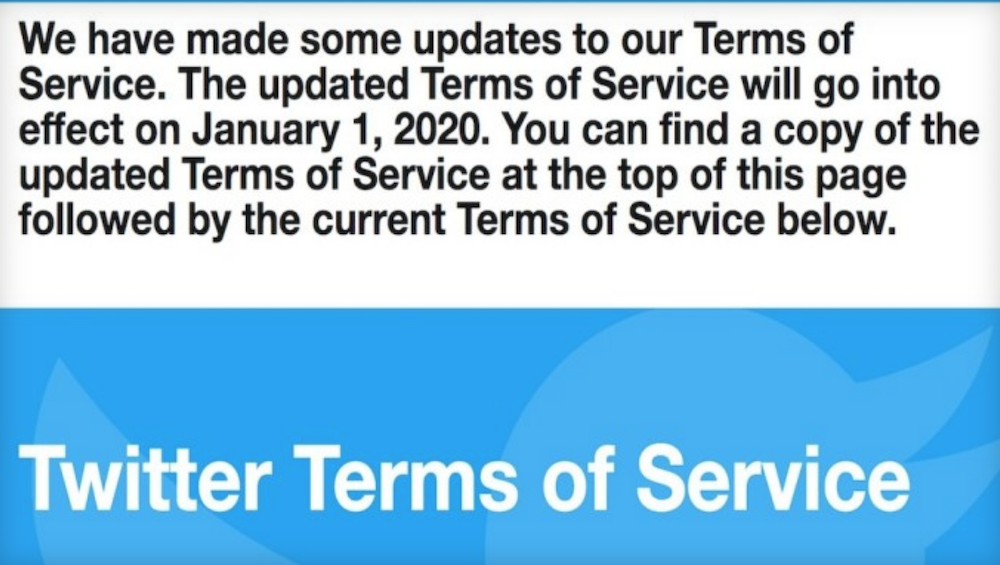 We have made some updates to our Terms of Service. The updated Terms of Service will go into effect on January 1, 2020. You can find a copy of the updated Terms of Service at the top of this page followed by the current Terms of Service below.

Twitter Terms of Service